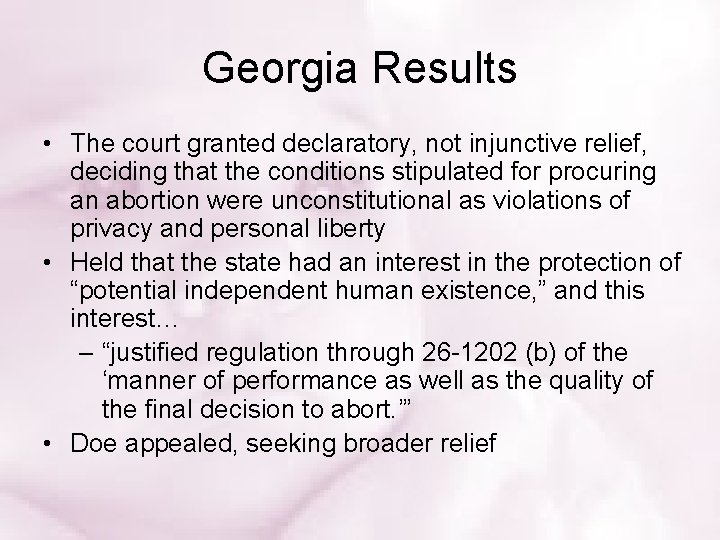 Georgia Results

• The court granted declaratory, not injunctive relief, deciding that the conditions stipulated for procuring an abortion were unconstitutional as violations of privacy and personal liberty

• Held that the state had an interest in the protection of “potential independent human existence,” and this interest…

– “justified regulation through 26-1202 (b) of the ‘manner of performance as well as the quality of the final decision to abort.’”

• Doe appealed, seeking broader relief